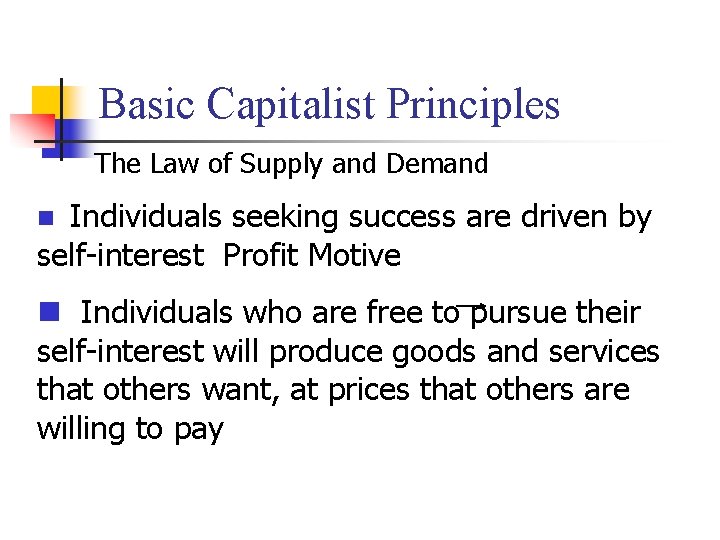 Basic Capitalist Principles

The Law of Supply and Demand

Individuals seeking success are driven by self-interest Profit Motive

Individuals who are free to pursue their self-interest will produce goods and services that others want, at prices that others are willing to pay